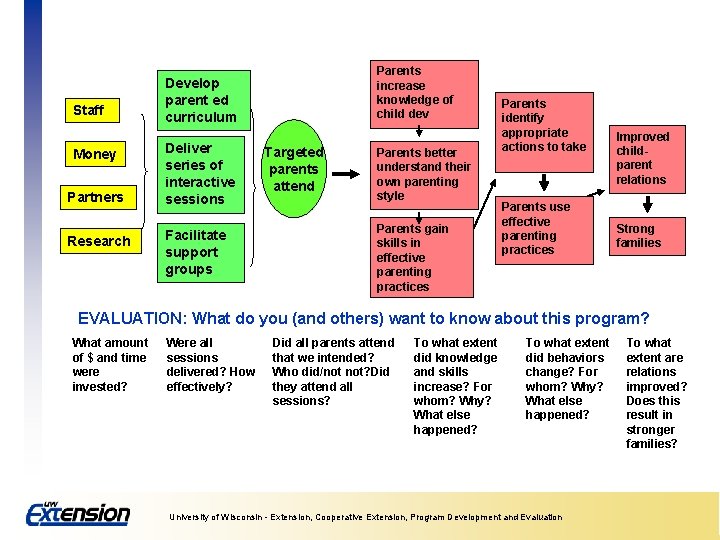 Staff

Money

Partners

Research

Develop parent ed curriculum

Deliver series of interactive sessions

Facilitate support groups

Targeted parents attend

Parents increase knowledge of child dev

Parents better understand their own parenting style

Parents gain skills in effective parenting practices

Parents identify appropriate actions to take

Parents use effective parenting practices

Improved child-parent relations

Strong families

EVALUATION: What do you (and others) want to know about this program?

What amount of $ and time were invested?

Were all sessions delivered? How effectively?

Did all parents attend that we intended? Who did/not not?Did they attend all sessions?

To what extent did knowledge and skills increase? For whom? Why? What else happened?

To what extent did behaviors change? For whom? Why? What else happened?

To what extent are relations improved? Does this result in stronger families?

UW Extension

University of Wisconsin - Extension, Cooperative Extension, Program Development and Evaluation